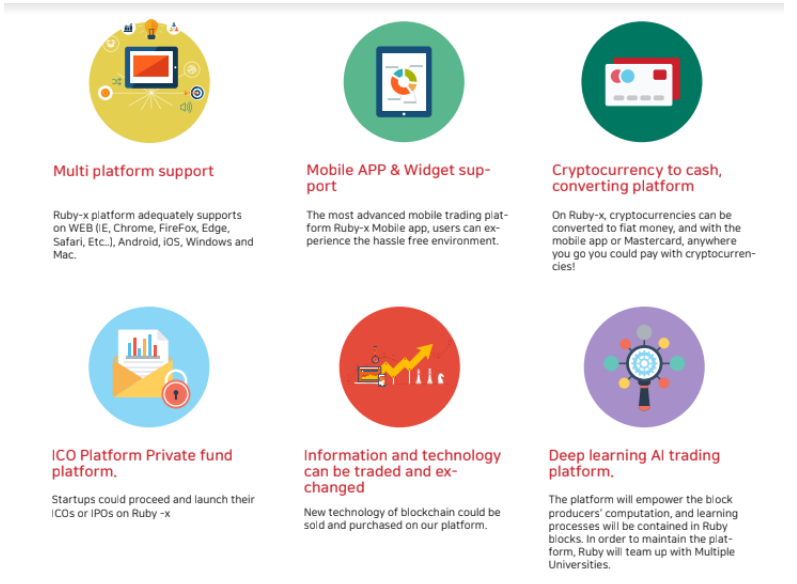 Multi platform support

Ruby-x platform adequately supports on WEB (IE, Chrome, FireFox, Edge, Safari, Etc..), Android, iOS, Windows and Mac.

Mobile APP & Widget support

The most advanced mobile trading platform Ruby-x Mobile app, users can experience the hassle free environment.

Cryptocurrency to cash, converting platform

On Ruby-x, cryptocurrencies can be converted to fiat money, and with the mobile app or Mastercard, anywhere you go you could pay with cryptocurrencies!

ICO Platform Private fund platform.

Startups could proceed and launch their ICOs or IPOs on Ruby -x

Information and technology can be traded and exchanged

New technology of blockchain could be sold and purchased on our platform.

Deep learning AI trading platform.

The platform will empower the block producers' computation, and learning processes will be contained in Ruby blocks. In order to maintain the platform, Ruby will team up with Multiple Universities.